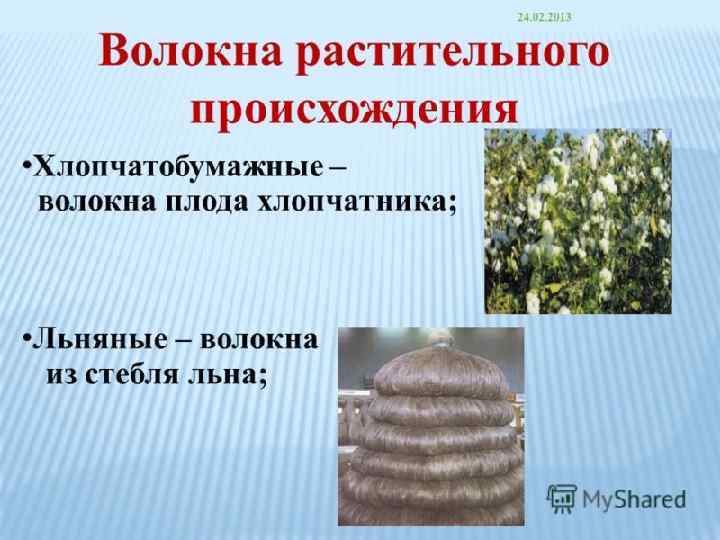 24.02.2013

Волокна растительного происхождения

•Хлопчатобумажные – волокна плода хлопчатника;

•Льняные – волокна из стебля льна;

MyShared